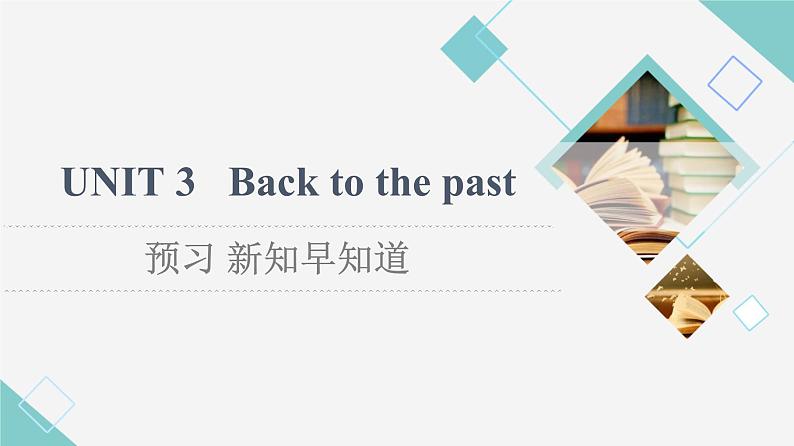 UNIT 3 Back to the past

预习 新知早知道